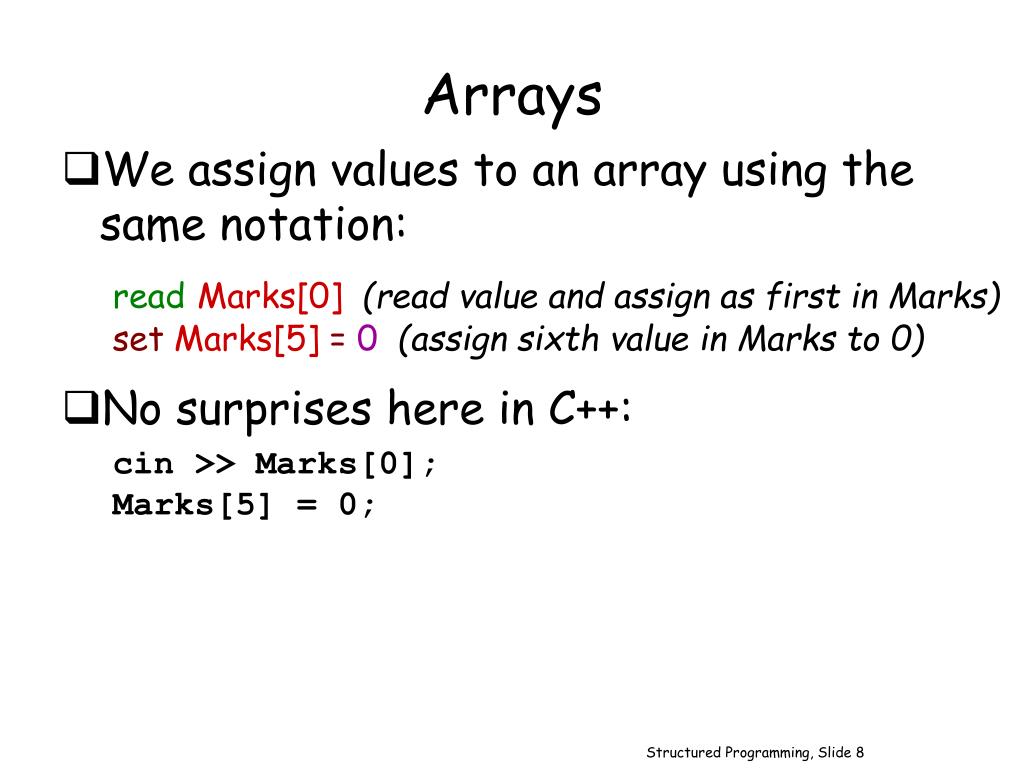 Arrays

❑We assign values to an array using the same notation:

read Marks[0] (read value and assign as first in Marks)
set Marks[5] = 0 (assign sixth value in Marks to 0)

❑No surprises here in C++:

cin >> Marks[0];
Marks[5] = 0;

Structured Programming, Slide 8